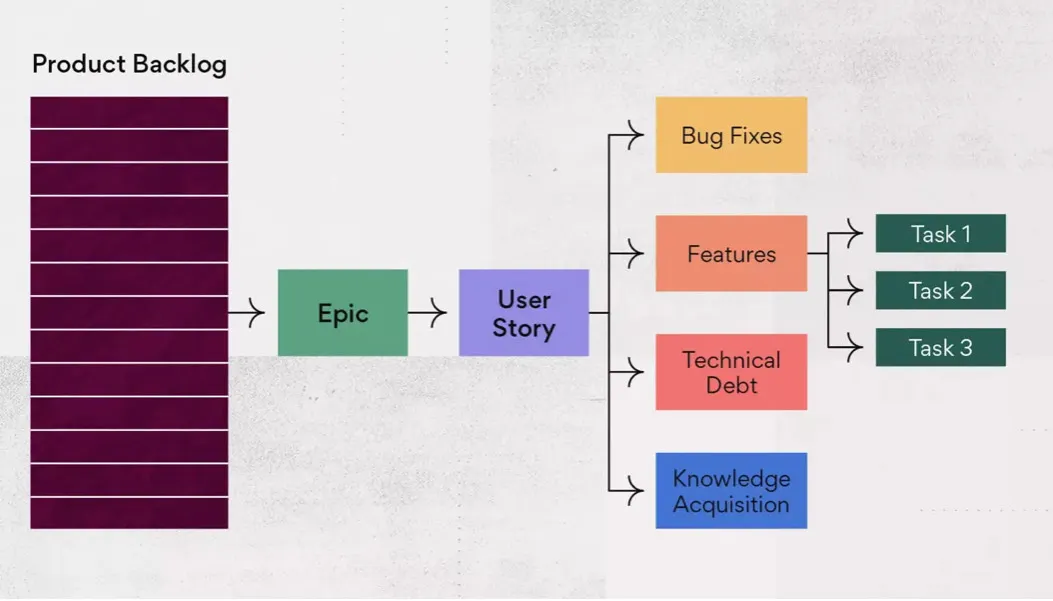 Product Backlog

Epic

User Story

Bug Fixes

Features

Technical Debt

Knowledge Acquisition

Task 1

Task 2

Task 3